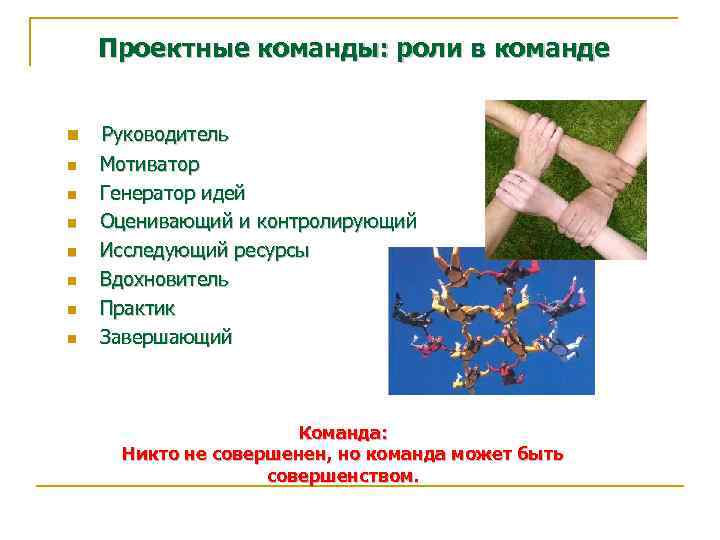 Проектные команды: роли в команде

- Руководитель
- Мотиватор
- Генератор идей
- Оценивающий и контролирующий
- Исследующий ресурсы
- Вдохновитель
- Практик
- Завершающий

Команда:
Никто не совершенен, но команда может быть совершенством.